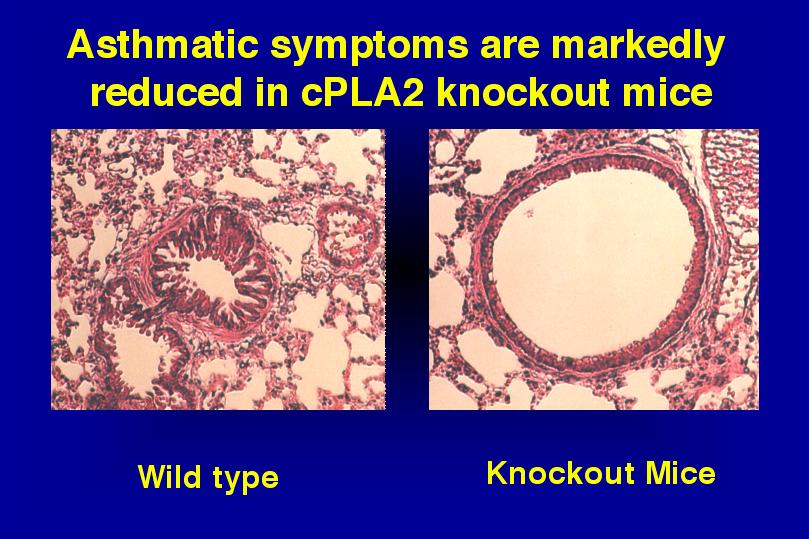 Asthmatic symptoms are markedly reduced in cPLA2 knockout mice

Wild type

Knockout Mice